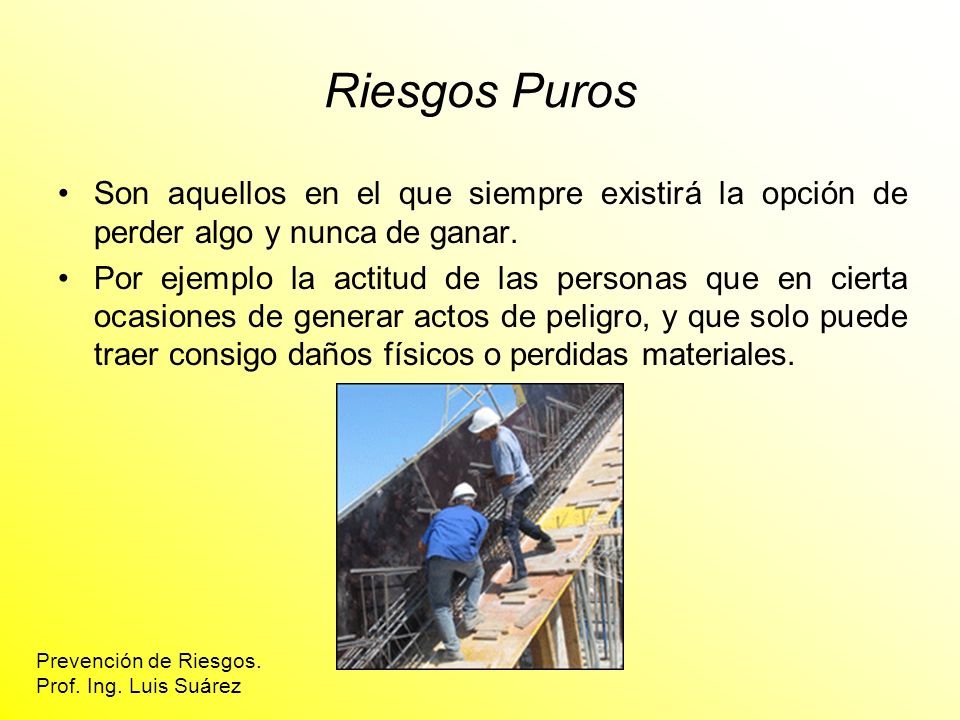 Riesgos Puros

• Son aquellos en el que siempre existirá la opción de perder algo y nunca de ganar.

• Por ejemplo la actitud de las personas que en cierta ocasiones de generar actos de peligro, y que solo puede traer consigo daños físicos o perdidas materiales.

Prevención de Riesgos.
Prof. Ing. Luis Suárez